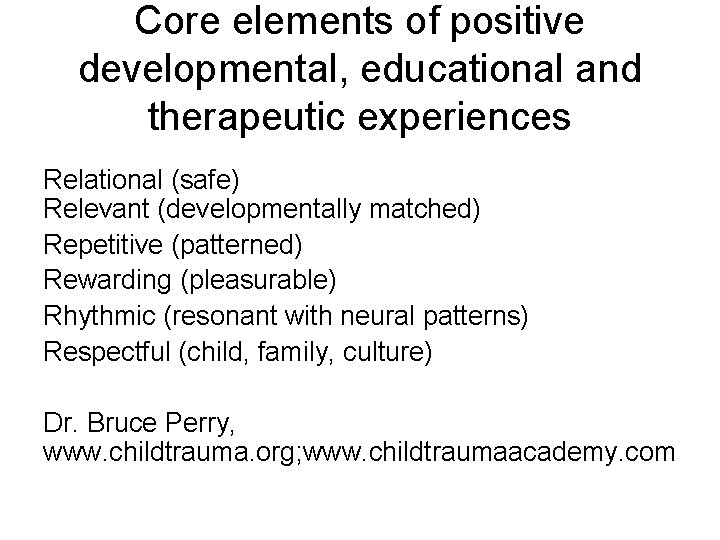 Core elements of positive developmental, educational and therapeutic experiences

Relational (safe)
Relevant (developmentally matched)
Repetitive (patterned)
Rewarding (pleasurable)
Rhythmic (resonant with neural patterns)
Respectful (child, family, culture)

Dr. Bruce Perry,
www.childtrauma.org;www.childtraumaacademy.com